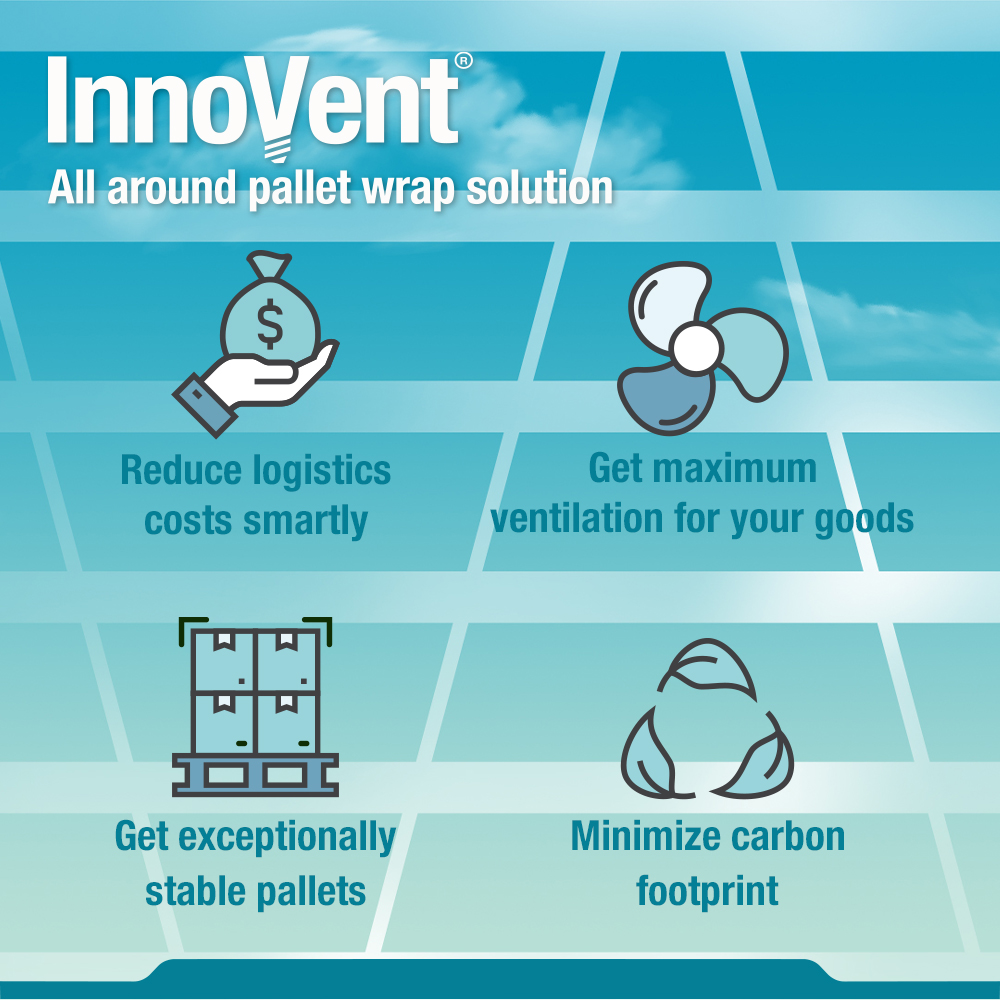 InnoVent®
All around pallet wrap solution

$

Reduce logistics costs smartly

Get maximum ventilation for your goods

Get exceptionally stable pallets

Minimize carbon footprint